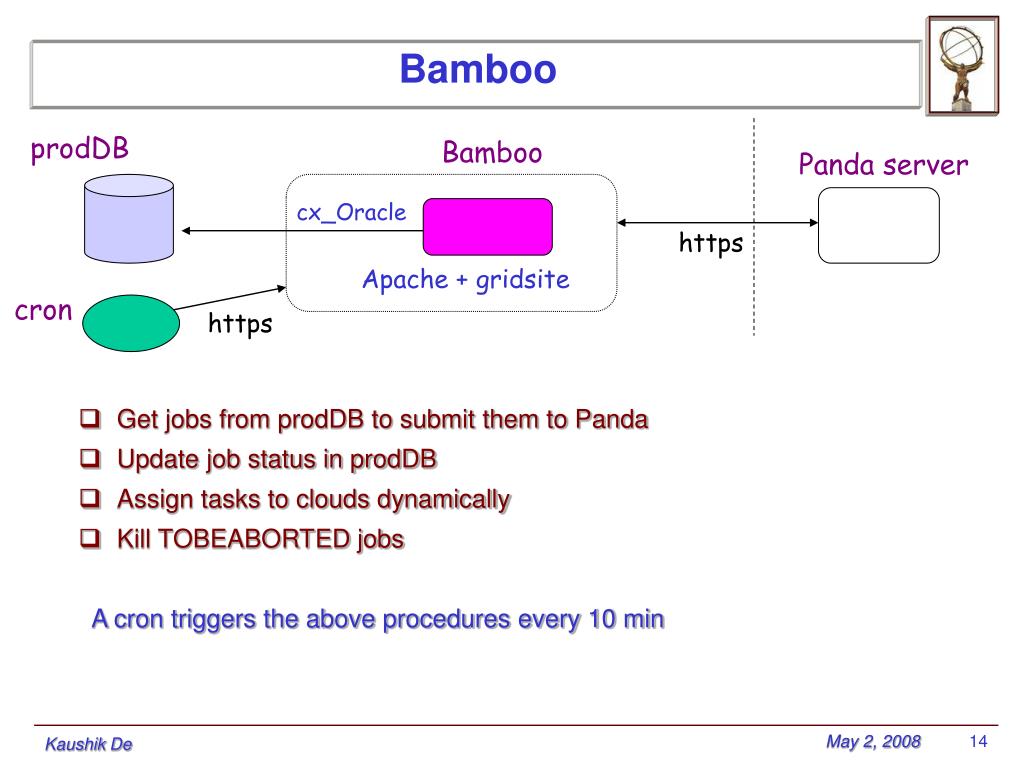 Bamboo

prodDB

Bamboo

Panda server

cx_Oracle

https

Apache + gridsite

cron

https

❑ Get jobs from prodDB to submit them to Panda
❑ Update job status in prodDB
❑ Assign tasks to clouds dynamically
❑ Kill TOBEABORTED jobs

A cron triggers the above procedures every 10 min

Kaushik De

May 2, 2008

14